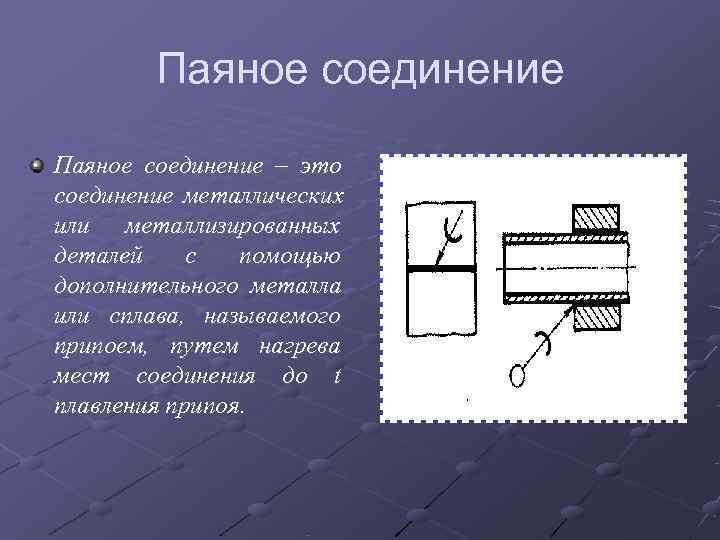 Паяное соединение

Паяное соединение – это соединение металлических или металлизированных деталей с помощью дополнительного металла или сплава, называемого припоем, путем нагрева мест соединения до t плавления припоя.